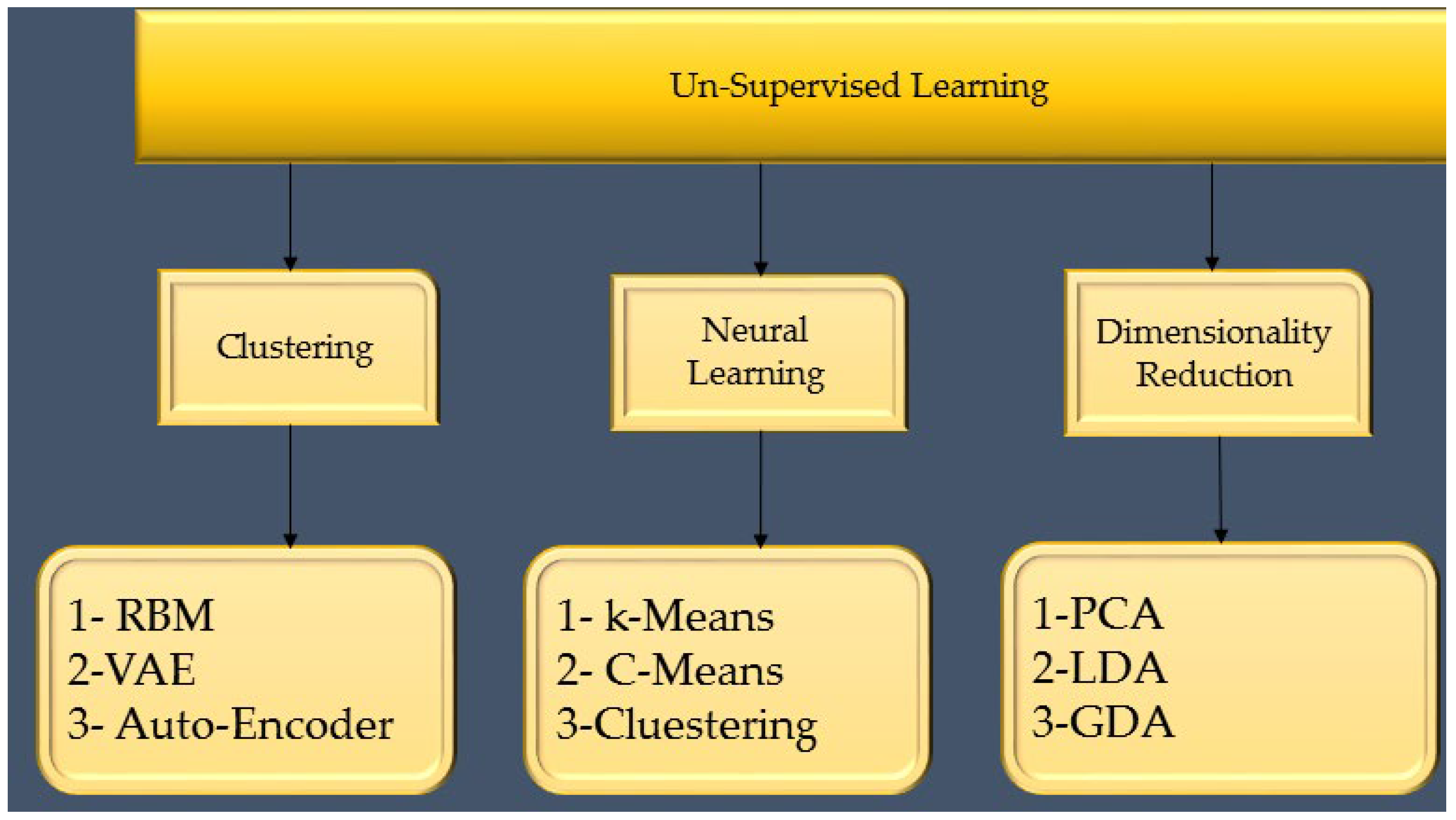 Un-Supervised Learning

Clustering

Neural Learning

Dimensionality Reduction

1- RBM
2-VAE
3- Auto-Encoder

1- k-Means
2- C-Means
3-Cluestering

1-PCA
2-LDA
3-GDA